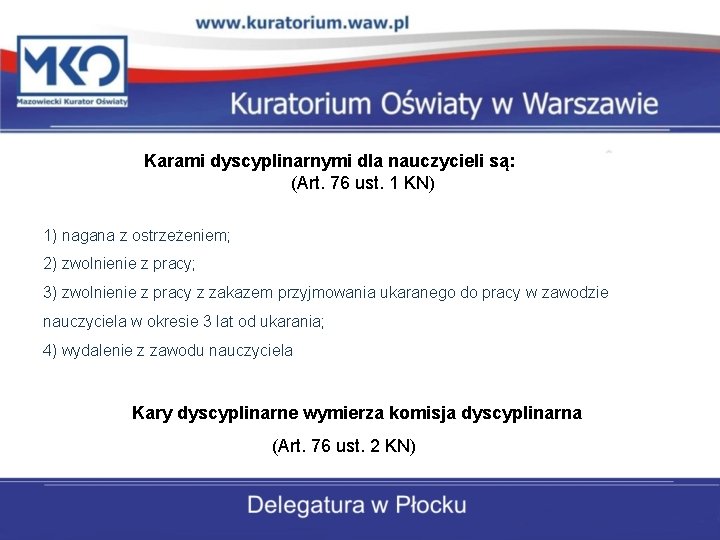 www.kuratorium.waw.pl

MKO
Mazowiecki Kurator Oświaty

Kuratorium Oświaty w Warszawie

Karami dyscyplinarnymi dla nauczycieli są:
(Art. 76 ust. 1 KN)

1) nagana z ostrzeżeniem;
2) zwolnienie z pracy;
3) zwolnienie z pracy z zakazem przyjmowania ukaranego do pracy w zawodzie nauczyciela w okresie 3 lat od ukarania;
4) wydalenie z zawodu nauczyciela

Kary dyscyplinarne wymierza komisja dyscyplinarna
(Art. 76 ust. 2 KN)

Delegatura w Płocku